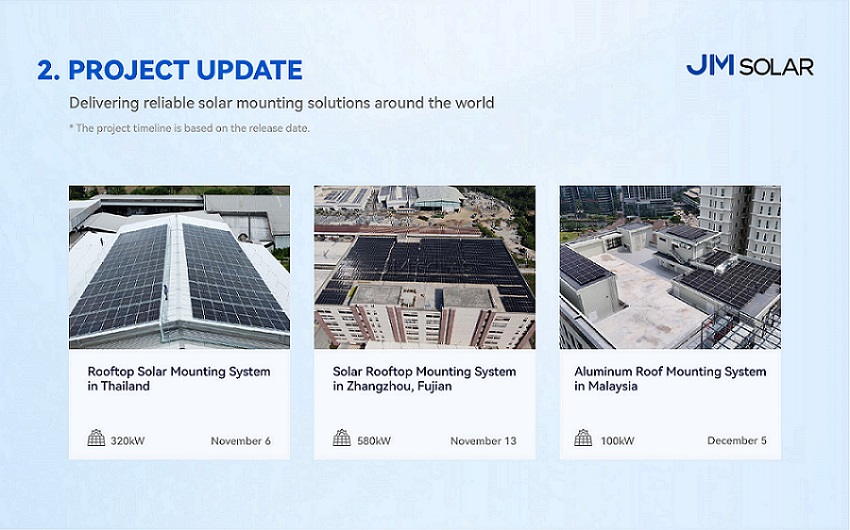 2. PROJECT UPDATE

JM SOLAR

Delivering reliable solar mounting solutions around the world

* The project timeline is based on the release date.

Rooftop Solar Mounting System in Thailand

320kW

November 6

Solar Rooftop Mounting System in Zhangzhou, Fujian

580kW

November 13

Aluminum Roof Mounting System in Malaysia

100kW

December 5